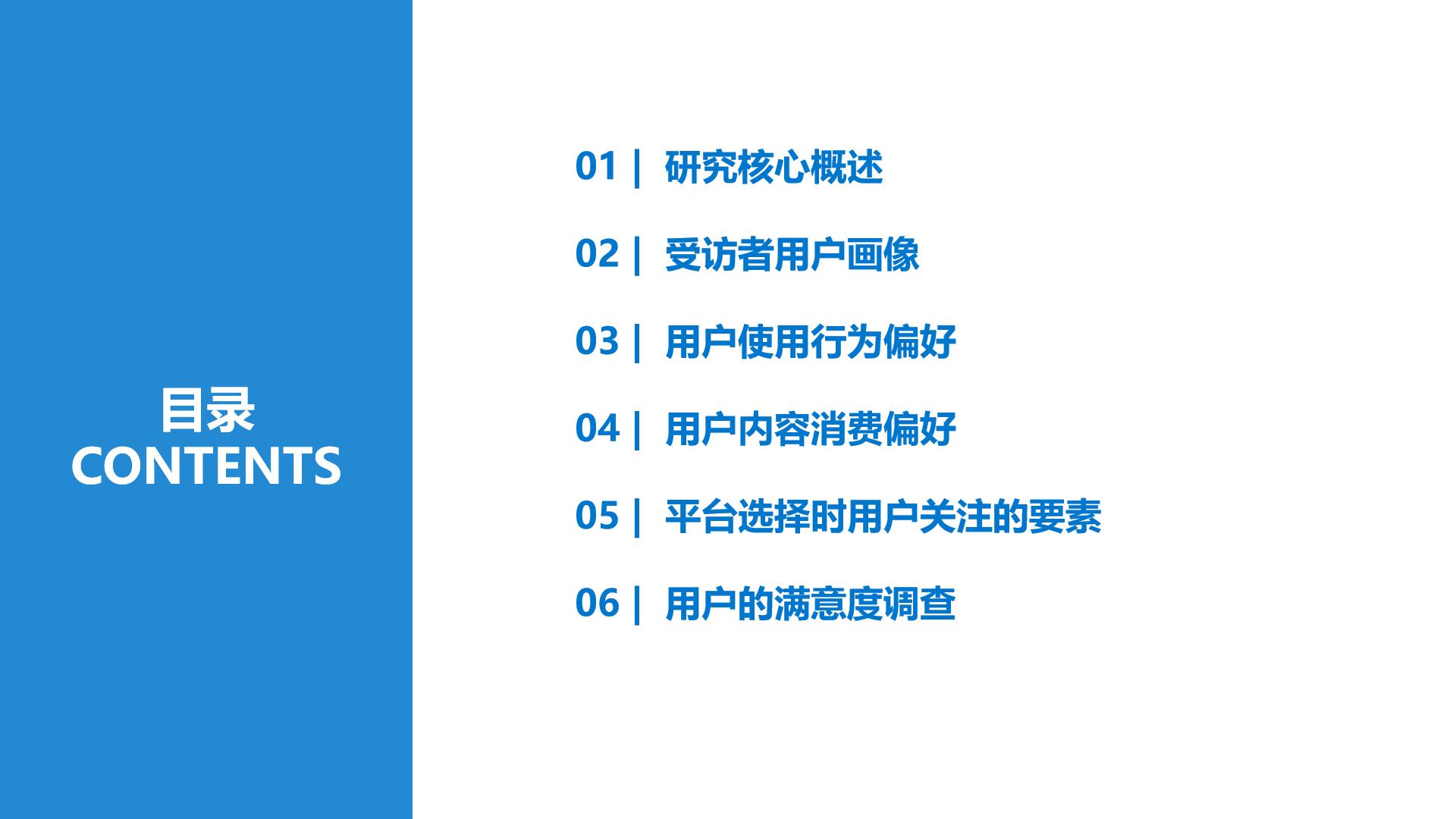 目录
CONTENTS

01 | 研究核心概述

02 | 受访者用户画像

03 | 用户使用行为偏好

04 | 用户内容消费偏好

05 | 平台选择时用户关注的要素

06 | 用户的满意度调查